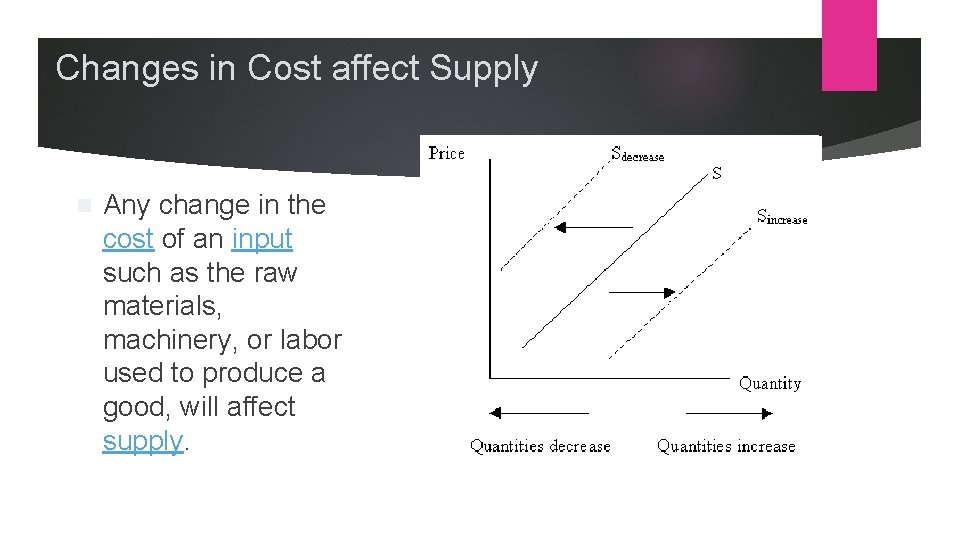 Changes in Cost affect Supply

Any change in the cost of an input such as the raw materials, machinery, or labor used to produce a good, will affect supply.

Price

$S_{decrease}$

S

$S_{increase}$

Quantity

Quantities decrease

Quantities increase